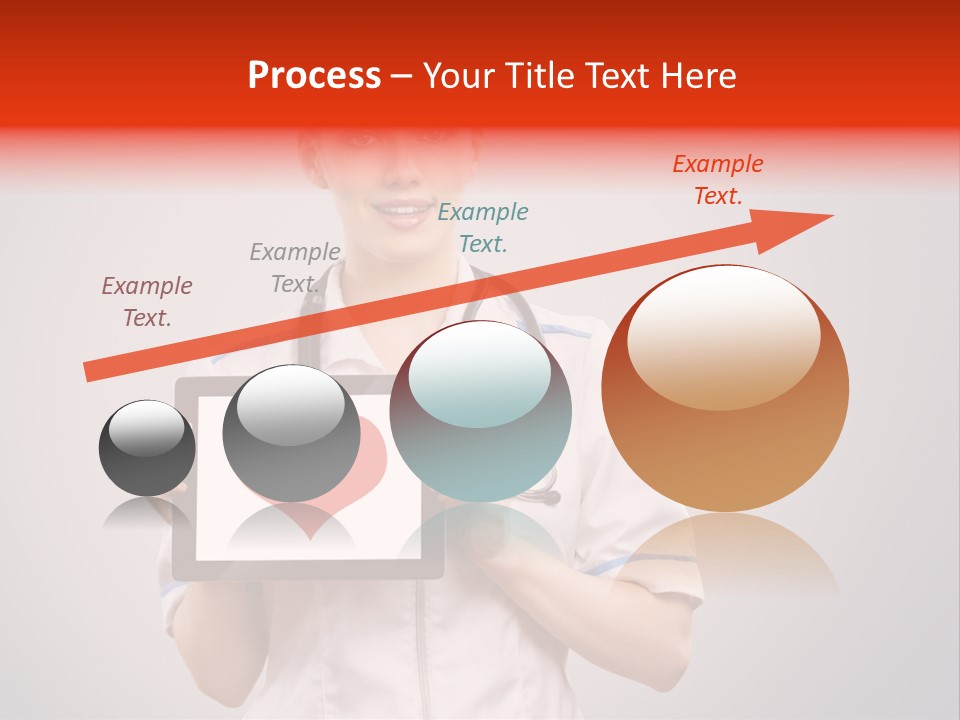 Process – Your Title Text Here

Example Text.

Example Text.

Example Text.

Example Text.